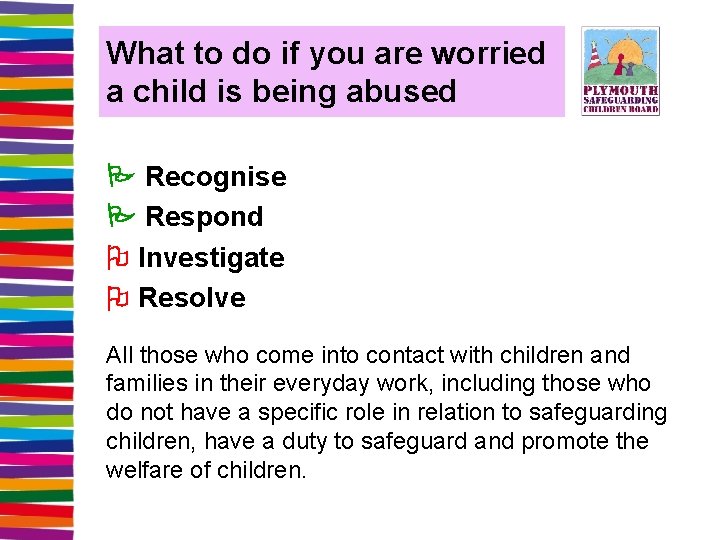 What to do if you are worried a child is being abused

PLYMOUTH SAFEGUARDING CHILDREN BOARD

Recognise
Respond
Investigate
Resolve

All those who come into contact with children and families in their everyday work, including those who do not have a specific role in relation to safeguarding children, have a duty to safeguard and promote the welfare of children.